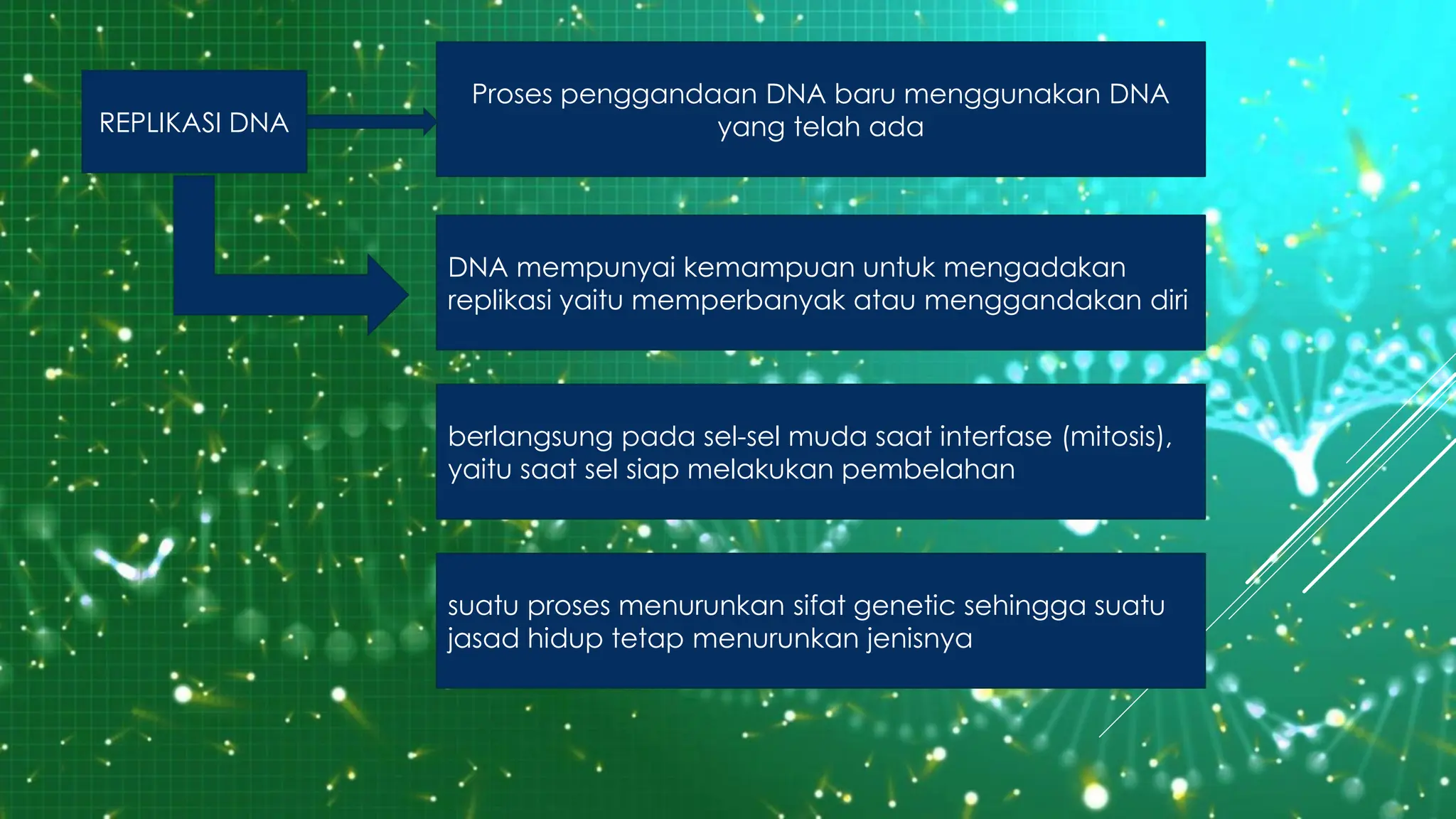 REPLIKASI DNA

Proses penggandaan DNA baru menggunakan DNA yang telah ada

DNA mempunyai kemampuan untuk mengadakan replikasi yaitu memperbanyak atau menggandakan diri

berlangsung pada sel-sel muda saat interfase (mitosis), yaitu saat sel siap melakukan pembelahan

suatu proses menurunkan sifat genetic sehingga suatu jasad hidup tetap menurunkan jenisnya